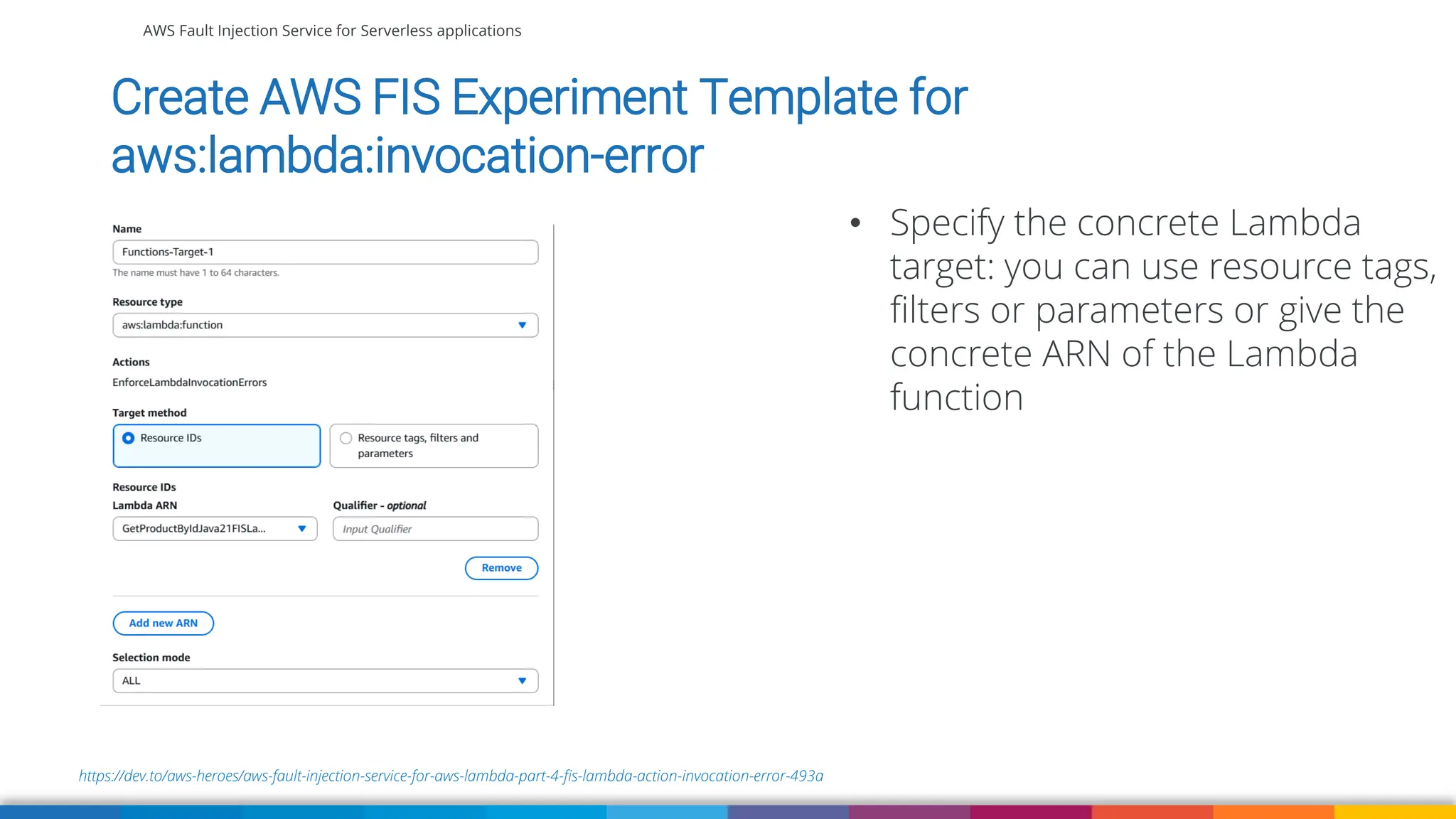 AWS Fault Injection Service for Serverless applications

Create AWS FIS Experiment Template for aws:lambda:invocation-error

Name
Functions-Target-1
The name must have 1 to 64 characters.

Resource type
aws:lambda:function

Actions
EnforceLambdaInvocationErrors

Target method
Resource IDs
Resource tags, filters and parameters

Resource IDs
Lambda ARN
GetProductByIdJava21FISLa...
Qualifier - optional
Input Qualifier

Remove

Add new ARN

Selection mode
ALL

• Specify the concrete Lambda target: you can use resource tags, filters or parameters or give the concrete ARN of the Lambda function

https://dev.to/aws-heroes/aws-fault-injection-service-for-aws-lambda-part-4-fis-lambda-action-invocation-error-493a